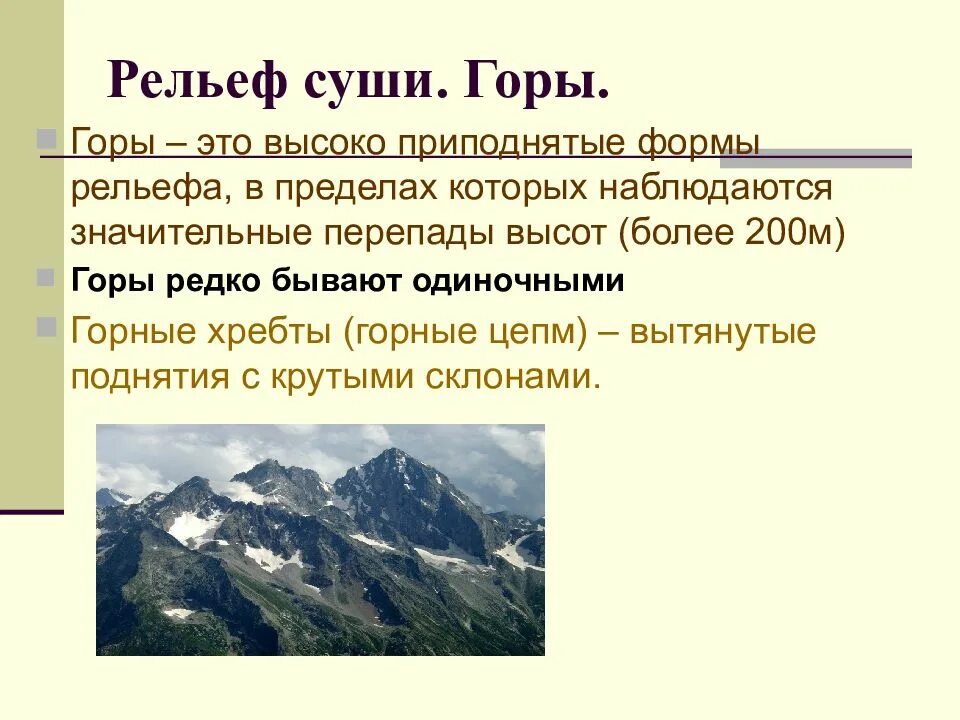 Рельеф суши. Горы.

Горы – это высоко приподнятые формы рельефа, в пределах которых наблюдаются значительные перепады высот (более 200м)

Горы редко бывают одиночными

Горные хребты (горные цепм) – вытянутые поднятия с крутыми склонами.